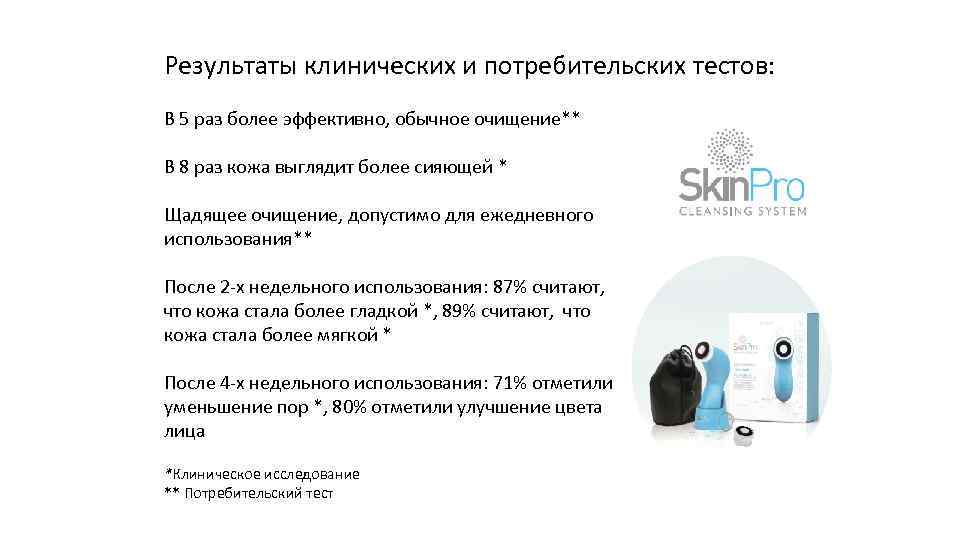 Результаты клинических и потребительских тестов:

В 5 раз более эффективно, обычное очищение**

В 8 раз кожа выглядит более сияющей *

Щадящее очищение, допустимо для ежедневного использования**

После 2-х недельного использования: 87% считают, что кожа стала более гладкой *, 89% считают, что кожа стала более мягкой *

После 4-х недельного использования: 71% отметили уменьшение пор *, 80% отметили улучшение цвета лица

*Клиническое исследование
** Потребительский тест

SkinPro
CLEANSING SYSTEM